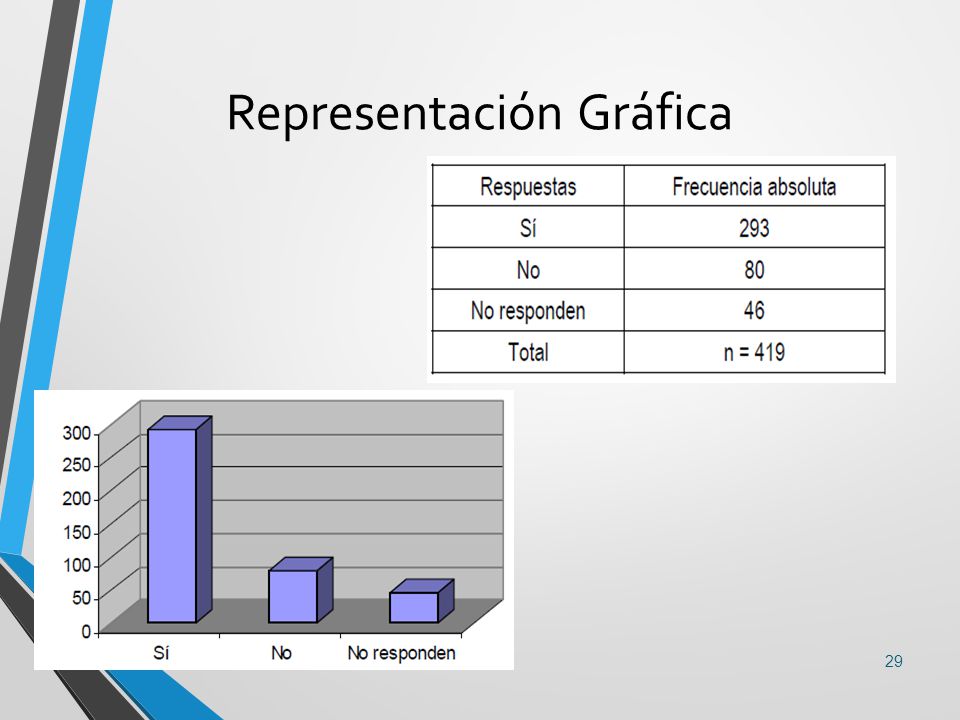 Representación Gráfica

| Respuestas | Frecuencia absoluta |
|---|---|
| Sí | 293 |
| No | 80 |
| No responden | 46 |
| Total | n = 419 |

300
250
200
150
100
50
0
Sí
No
No responden

29